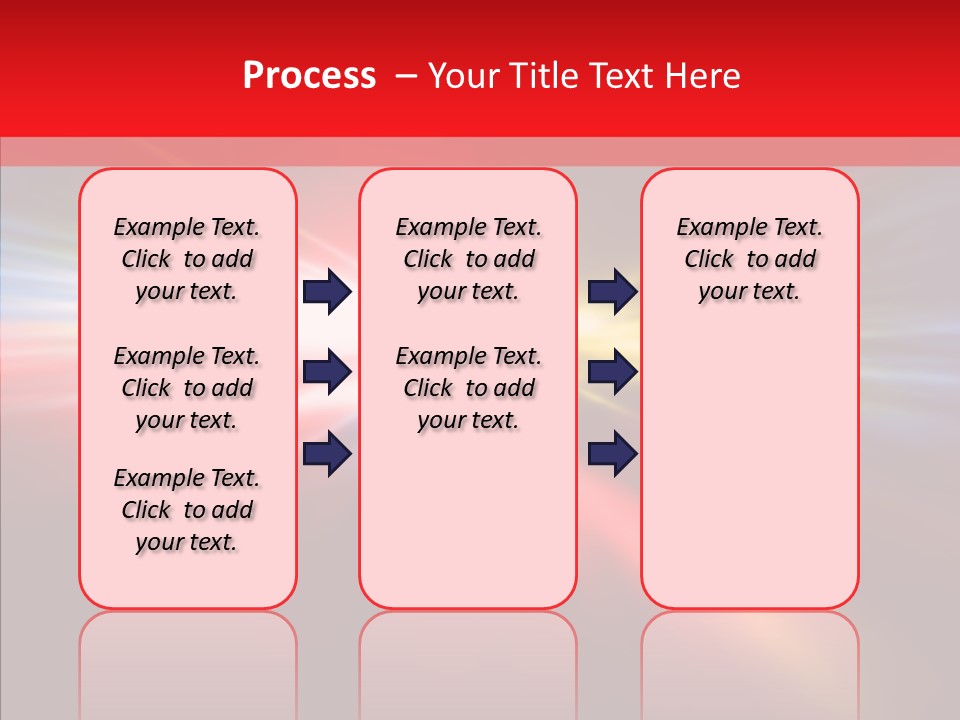 Process – Your Title Text Here

Example Text. Click to add your text.

Example Text. Click to add your text.

Example Text. Click to add your text.

Example Text. Click to add your text.

Example Text. Click to add your text.

Example Text. Click to add your text.